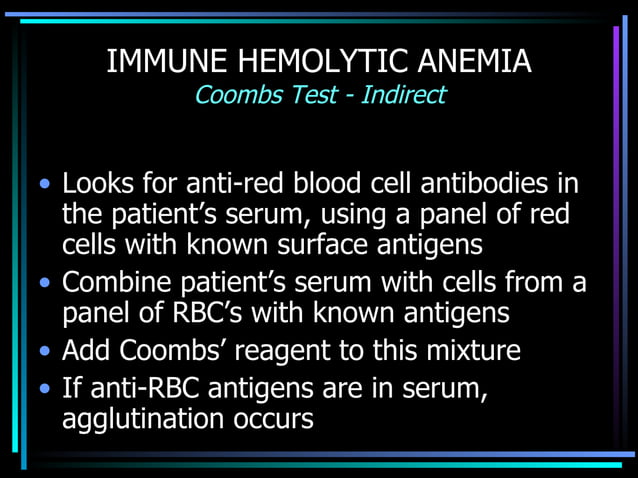 IMMUNE HEMOLYTIC ANEMIA
Coombs Test - Indirect

• Looks for anti-red blood cell antibodies in the patient’s serum, using a panel of red cells with known surface antigens
• Combine patient’s serum with cells from a panel of RBC’s with known antigens
• Add Coombs’ reagent to this mixture
• If anti-RBC antigens are in serum, agglutination occurs